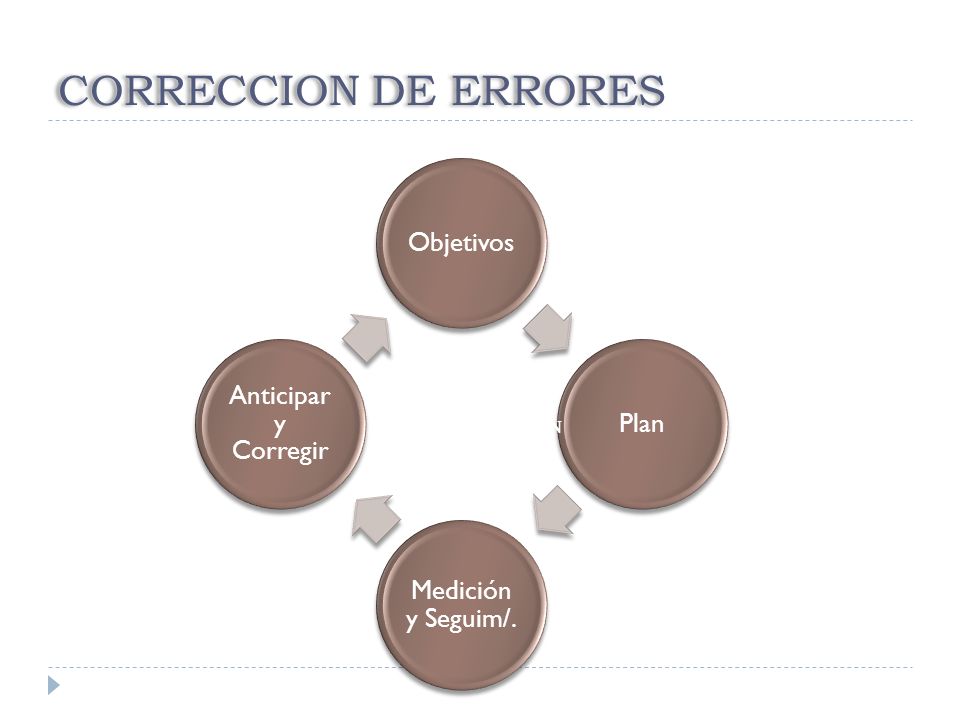 CORRECCION DE ERRORES

Objetivos

Plan

Medición y Seguim/.

Anticipar y Corregir